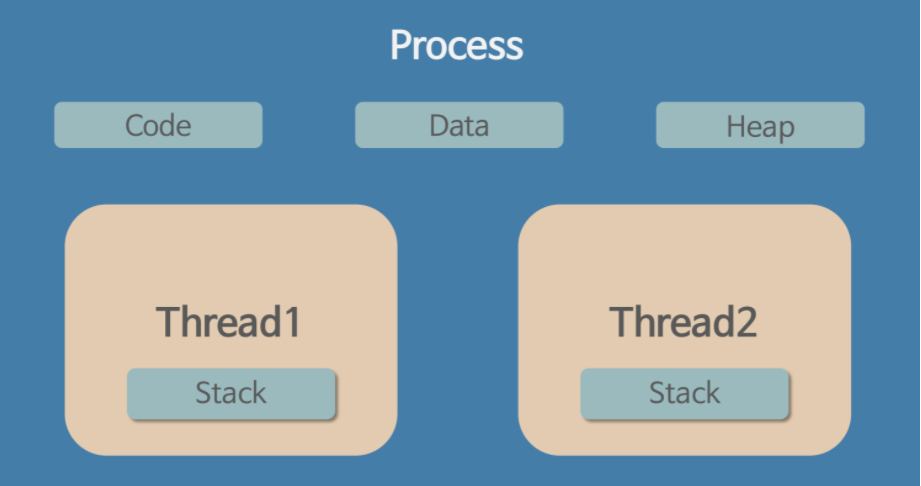 Process

Code

Data

Heap

Thread1

Stack

Thread2

Stack